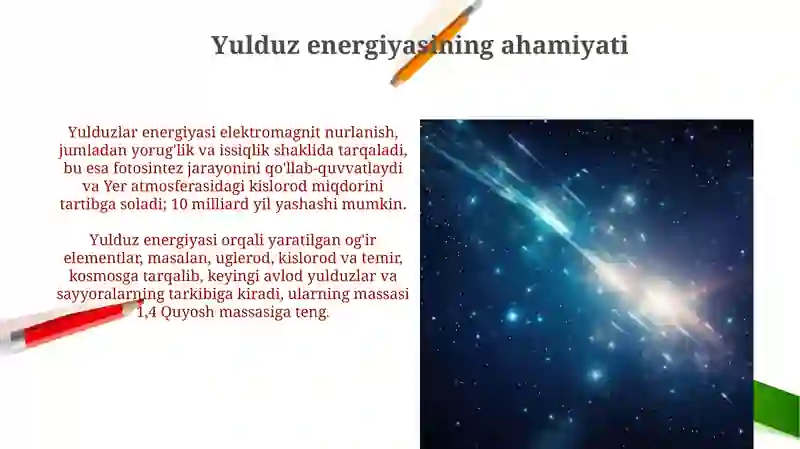 Yulduz energiyasining ahamiyati

Yulduzlar energiyasi elektromagnit nurlanish, jumladan yorug'lik va issiqlik shaklida tarqaladi, bu esa fotosintez jarayonini qo'llab-quvvatlaydi va Yer atmosferasidagi kislorod miqdorini tartibga soladi; 10 milliard yil yashashi mumkin.

Yulduz energiyasi orqali yaratilgan og'ir elementlar, masalan, uglerod, kislorod va temir, kosmosga tarqalib, keyingi avlod yulduzlar va sayyoralarning tarkibiga kiradi, ularning massasi 1,4 Quyosh massasiga teng.